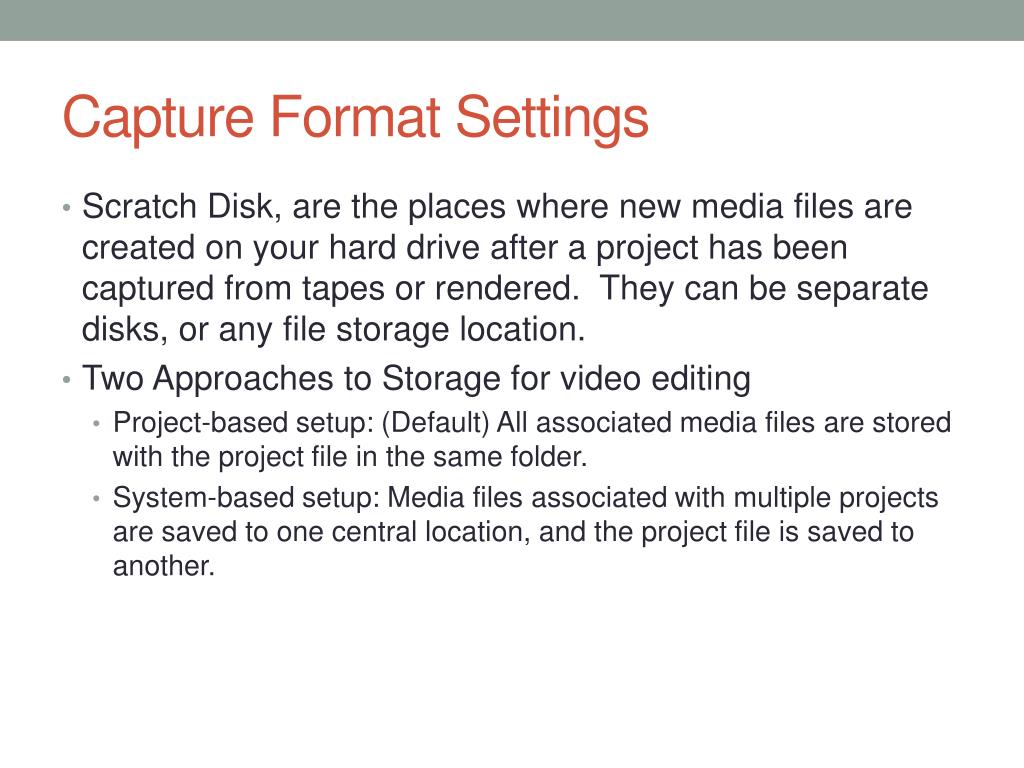 Capture Format Settings

• Scratch Disk, are the places where new media files are created on your hard drive after a project has been captured from tapes or rendered. They can be separate disks, or any file storage location.
• Two Approaches to Storage for video editing
  • Project-based setup: (Default) All associated media files are stored with the project file in the same folder.
  • System-based setup: Media files associated with multiple projects are saved to one central location, and the project file is saved to another.